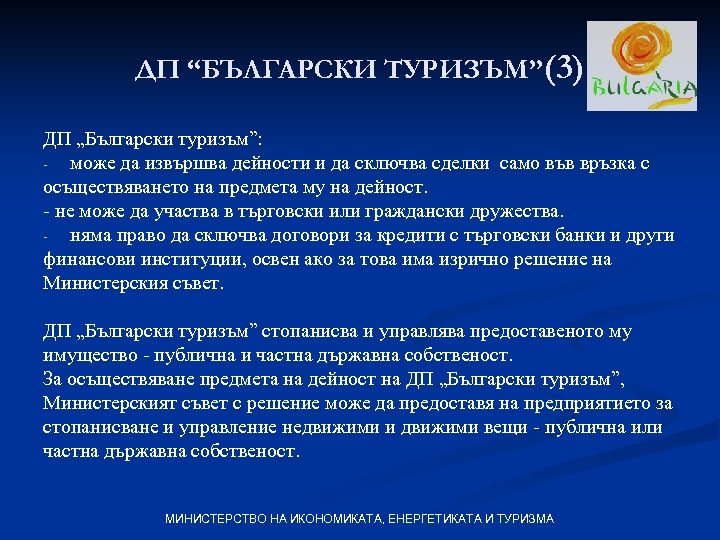 ДП “БЪЛГАРСКИ ТУРИЗЪМ”(3)

BULGARIA

ДП „Български туризъм”:
- може да извършва дейности и да сключва сделки само във връзка с осъществяването на предмета му на дейност.
- не може да участва в търговски или граждански дружества.
- няма право да сключва договори за кредити с търговски банки и други финансови институции, освен ако за това има изрично решение на Министерския съвет.

ДП „Български туризъм” стопанисва и управлява предоставеното му имущество - публична и частна държавна собственост.
За осъществяване предмета на дейност на ДП „Български туризъм”, Министерският съвет с решение може да предоставя на предприятието за стопанисване и управление недвижими и движими вещи - публична или частна държавна собственост.

МИНИСТЕРСТВО НА ИКОНОМИКАТА, ЕНЕРГЕТИКАТА И ТУРИЗМА